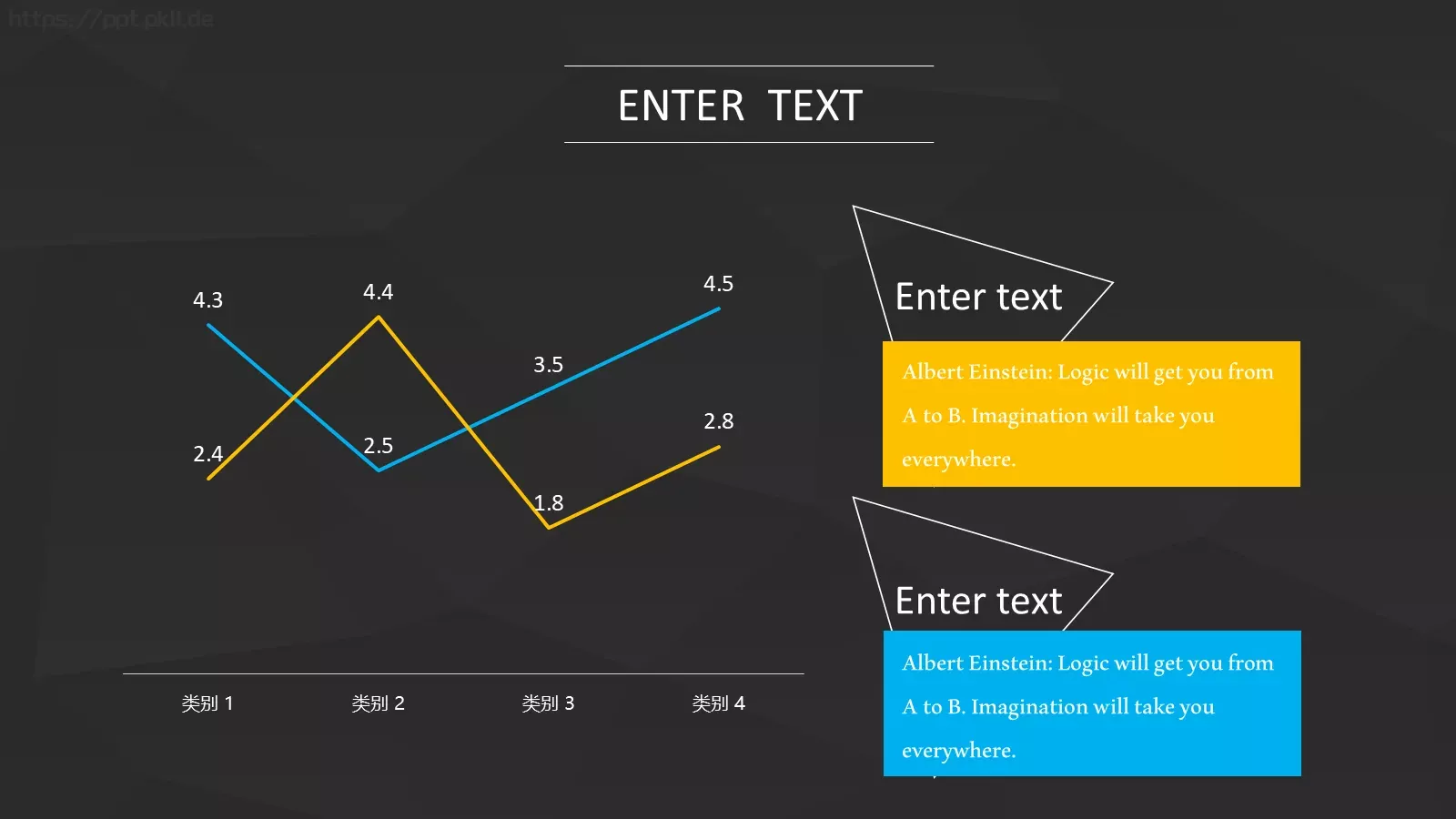 https://ppt.pkll.de

ENTER TEXT

4.3
4.4
4.5
3.5
2.8
2.4
2.5
1.8

类别 1
类别 2
类别 3
类别 4

Enter text

Albert Einstein: Logic will get you from A to B. Imagination will take you everywhere.

Enter text

Albert Einstein: Logic will get you from A to B. Imagination will take you everywhere.